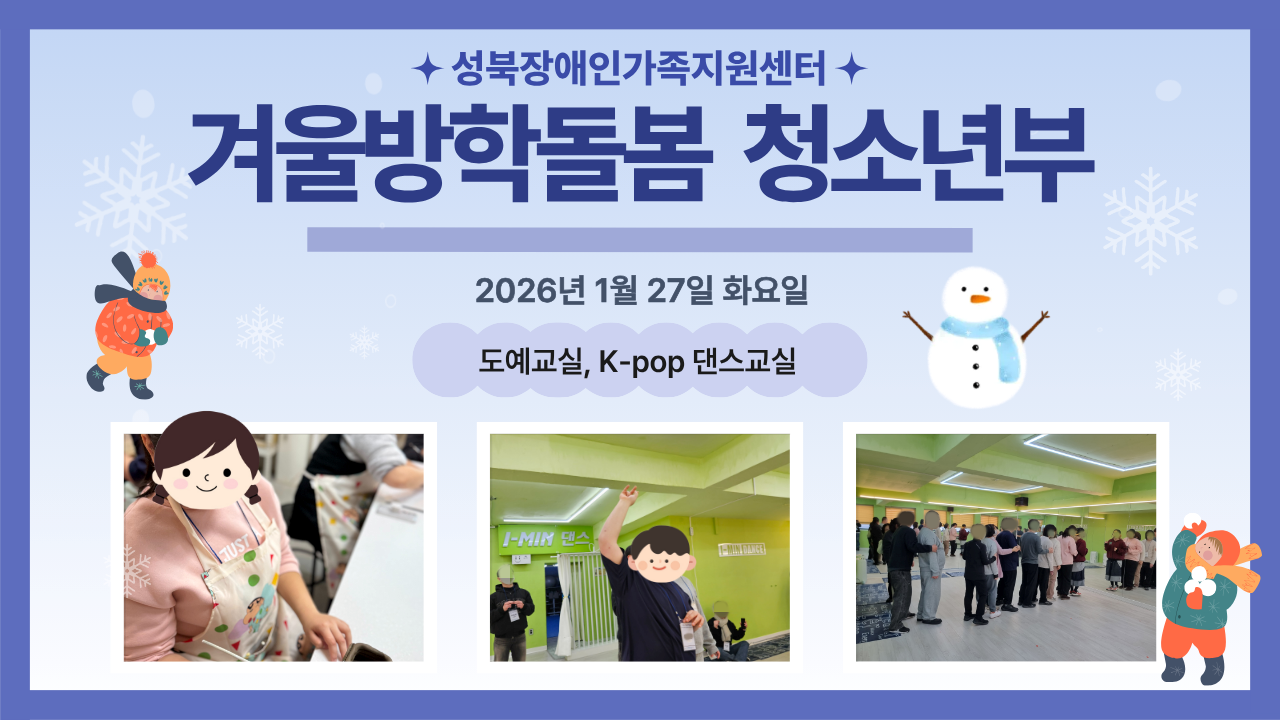 ✦ 성북장애인가족지원센터 ✦

겨울방학돌봄 청소년부

2026년 1월 27일 화요일

도예교실, K-pop 댄스교실

I-MIN 댄스